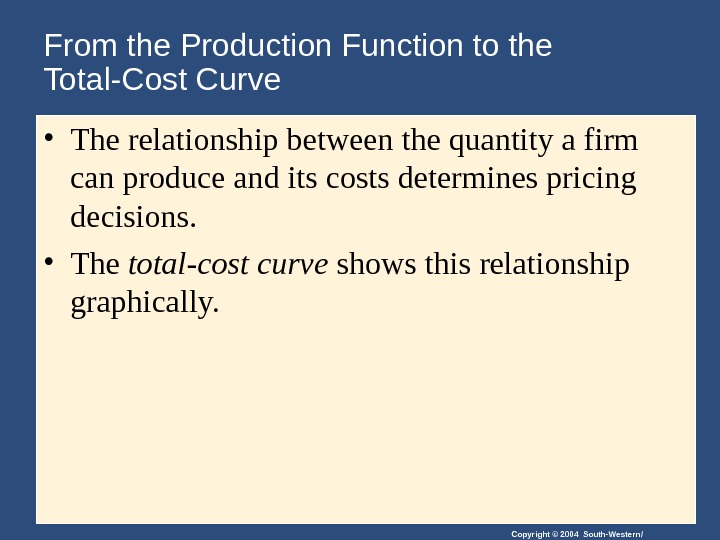 From the Production Function to the Total-Cost Curve

• The relationship between the quantity a firm can produce and its costs determines pricing decisions.

• The total-cost curve shows this relationship graphically.

Copyright © 2004 South-Western/